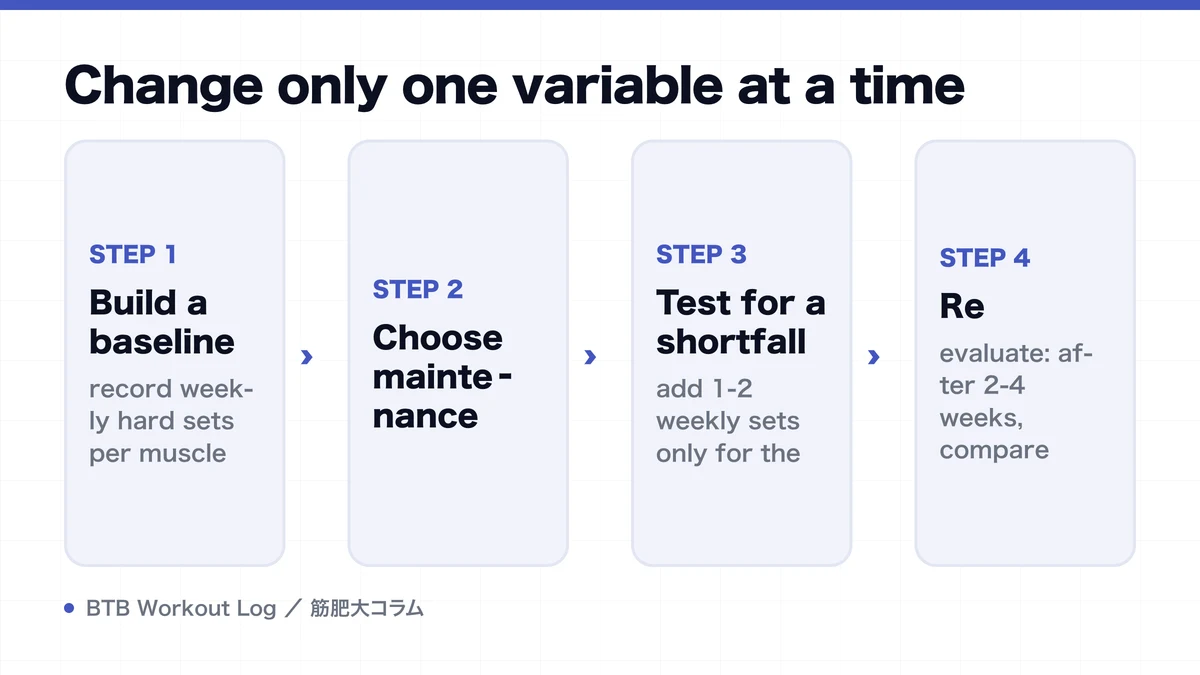 Change only one variable at a time

STEP 1
Build a baseline
record weekly hard sets per muscle

›

STEP 2
Choose maintenance

›

STEP 3
Test for a shortfall
add 1-2 weekly sets only for the

›

STEP 4
Re
evaluate: after 2-4 weeks, compare

BTB Workout Log ／ 筋肥大コラム